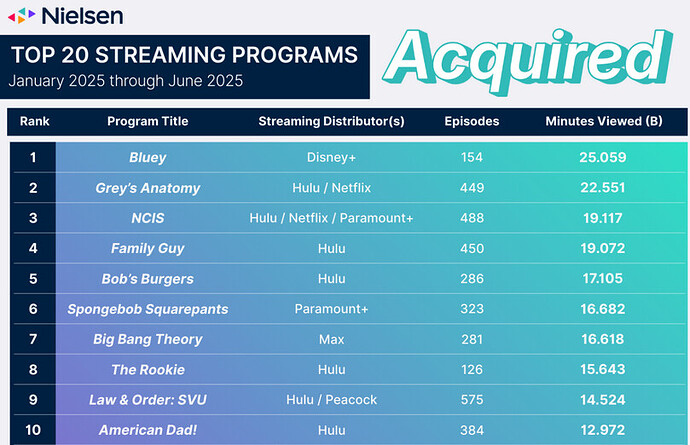 Nielsen

TOP 20 STREAMING PROGRAMS
January 2025 through June 2025

Acquired

| Rank | Program Title | Streaming Distributor(s) | Episodes | Minutes Viewed (B) |
|---|---|---|---|---|
| 1 | Bluey | Disney+ | 154 | 25.059 |
| 2 | Grey's Anatomy | Hulu / Netflix | 449 | 22.551 |
| 3 | NCIS | Hulu / Netflix / Paramount+ | 488 | 19.117 |
| 4 | Family Guy | Hulu | 450 | 19.072 |
| 5 | Bob's Burgers | Hulu | 286 | 17.105 |
| 6 | Spongebob Squarepants | Paramount+ | 323 | 16.682 |
| 7 | Big Bang Theory | Max | 281 | 16.618 |
| 8 | The Rookie | Hulu | 126 | 15.643 |
| 9 | Law & Order: SVU | Hulu / Peacock | 575 | 14.524 |
| 10 | American Dad! | Hulu | 384 | 12.972 |